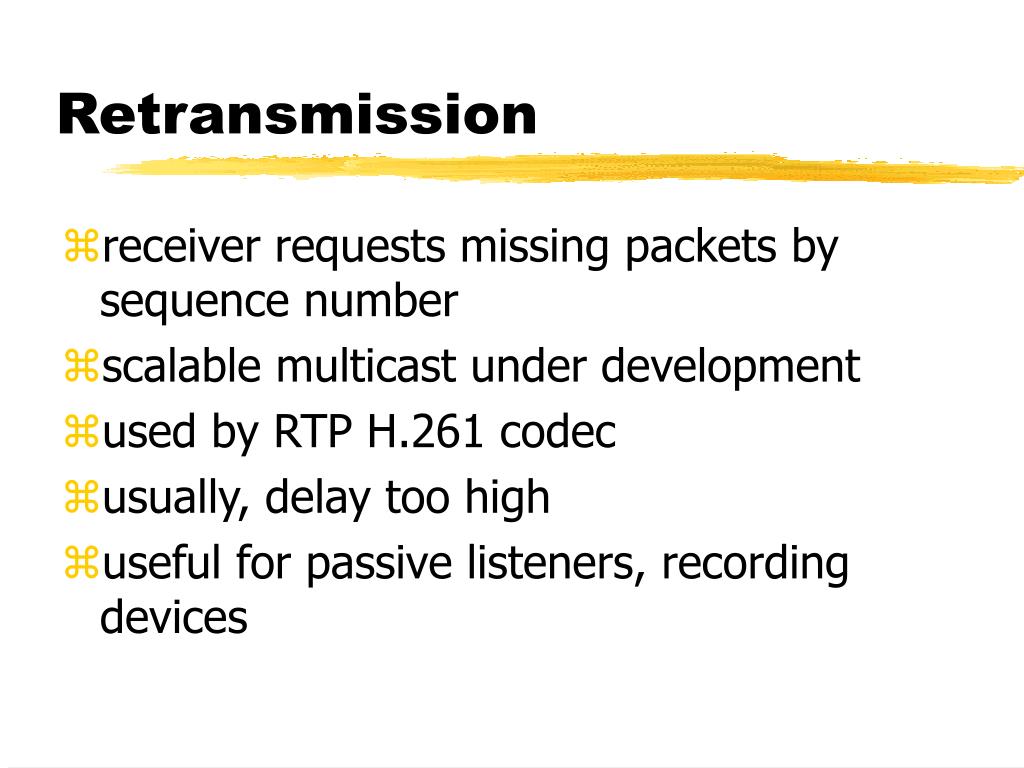 Retransmission

⌘receiver requests missing packets by sequence number

⌘scalable multicast under development

⌘used by RTP H.261 codec

⌘usually, delay too high

⌘useful for passive listeners, recording devices